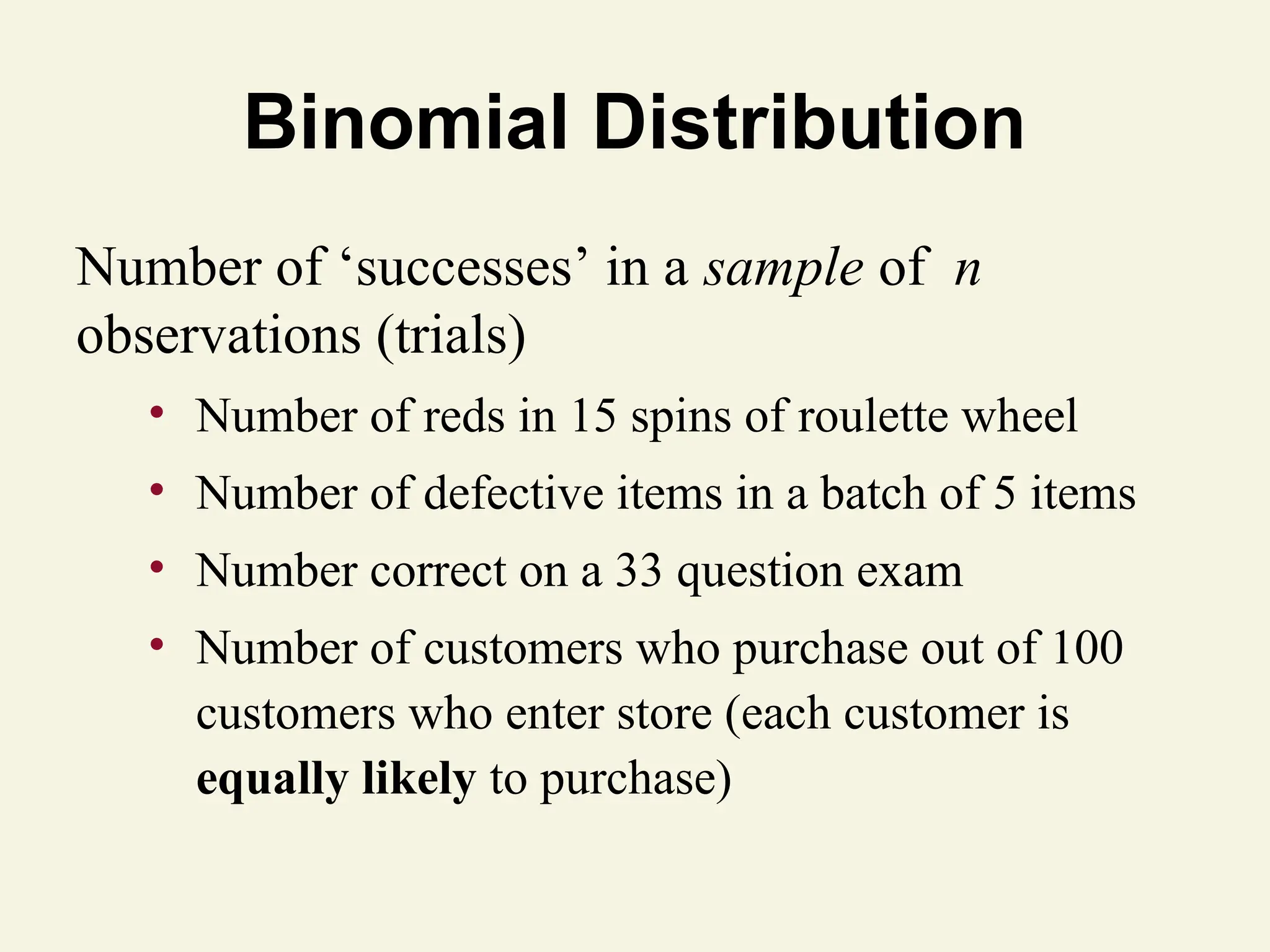 Binomial Distribution

Number of ‘successes’ in a sample of $n$ observations (trials)

• Number of reds in 15 spins of roulette wheel
• Number of defective items in a batch of 5 items
• Number correct on a 33 question exam
• Number of customers who purchase out of 100 customers who enter store (each customer is equally likely to purchase)